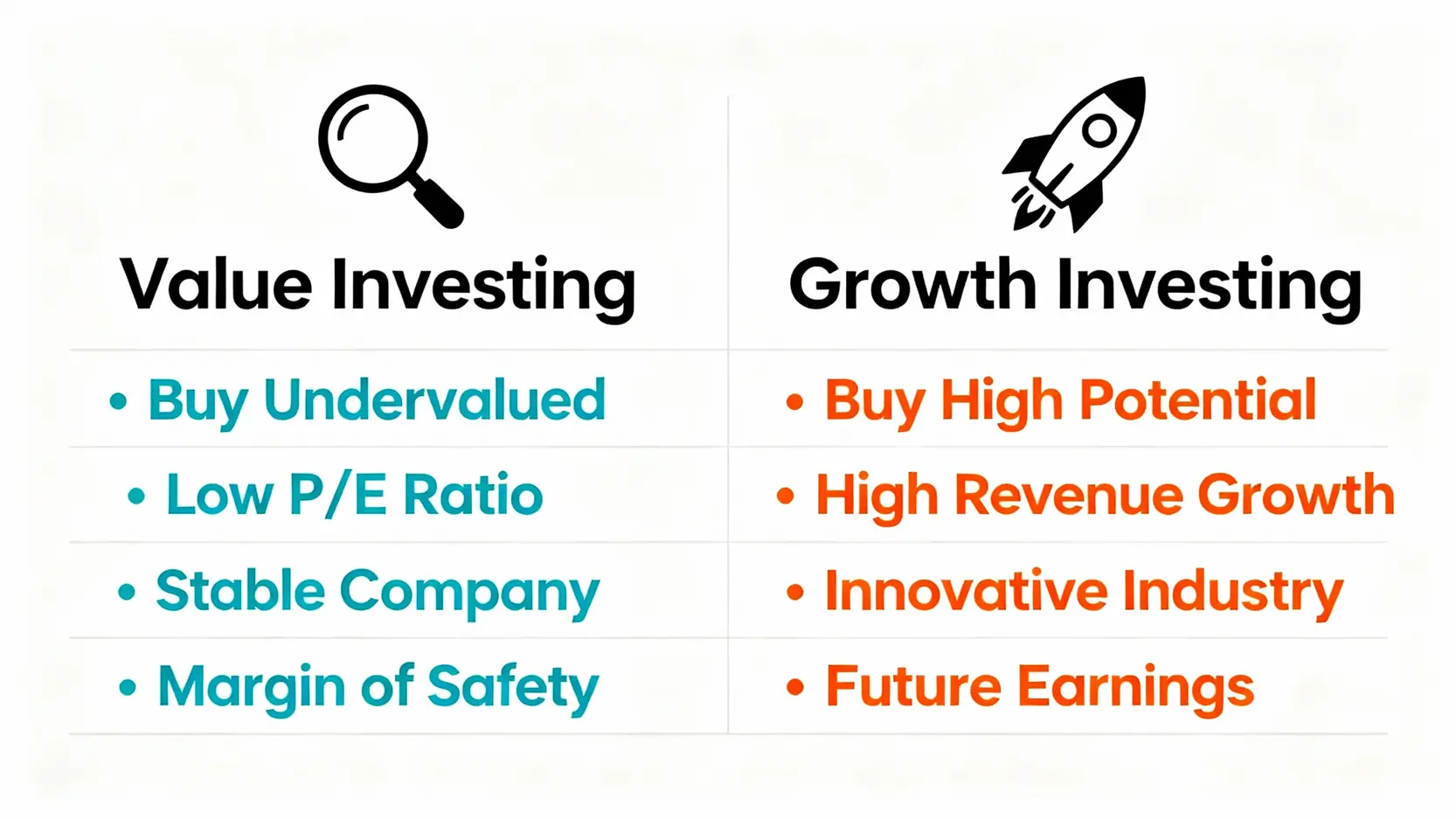 | Value Investing | Growth Investing |
|---|---|
| • Buy Undervalued | • Buy High Potential |
| • Low P/E Ratio | • High Revenue Growth |
| • Stable Company | • Innovative Industry |
| • Margin of Safety | • Future Earnings |